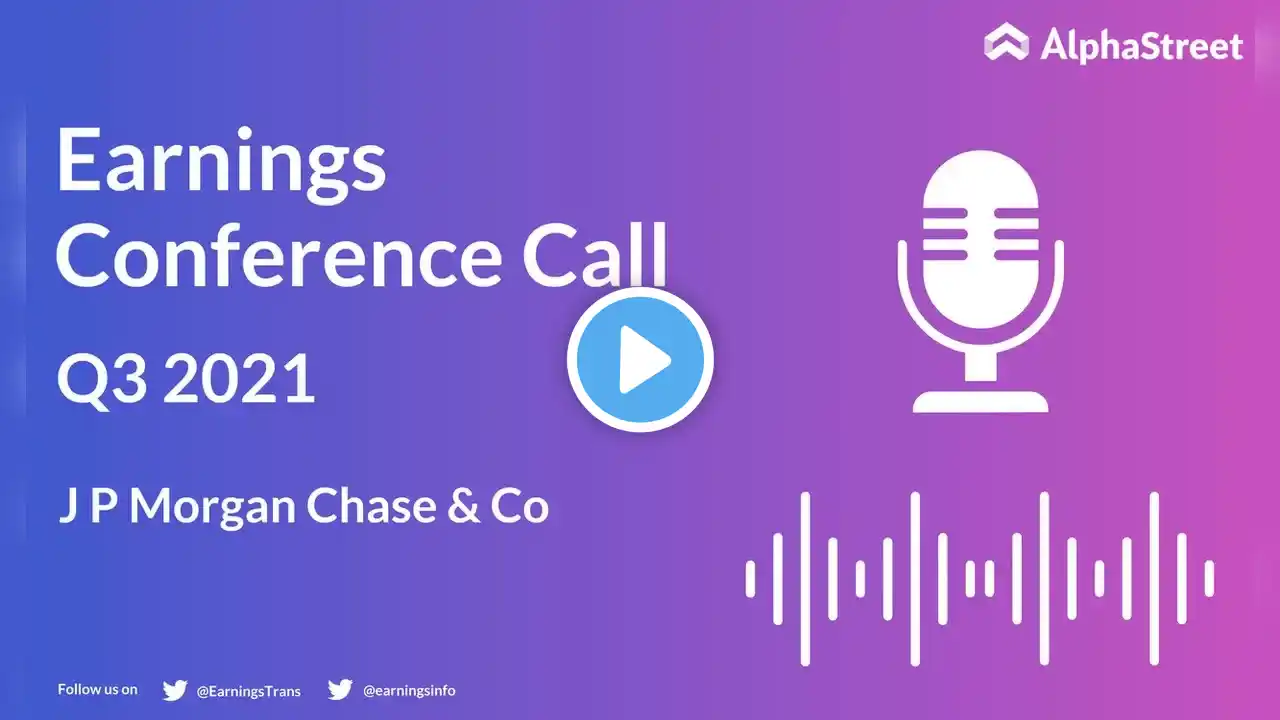 AlphaStreet

Earnings Conference Call

Q3 2021

J P Morgan Chase & Co

Follow us on @EarningsTrans @earningsinfo